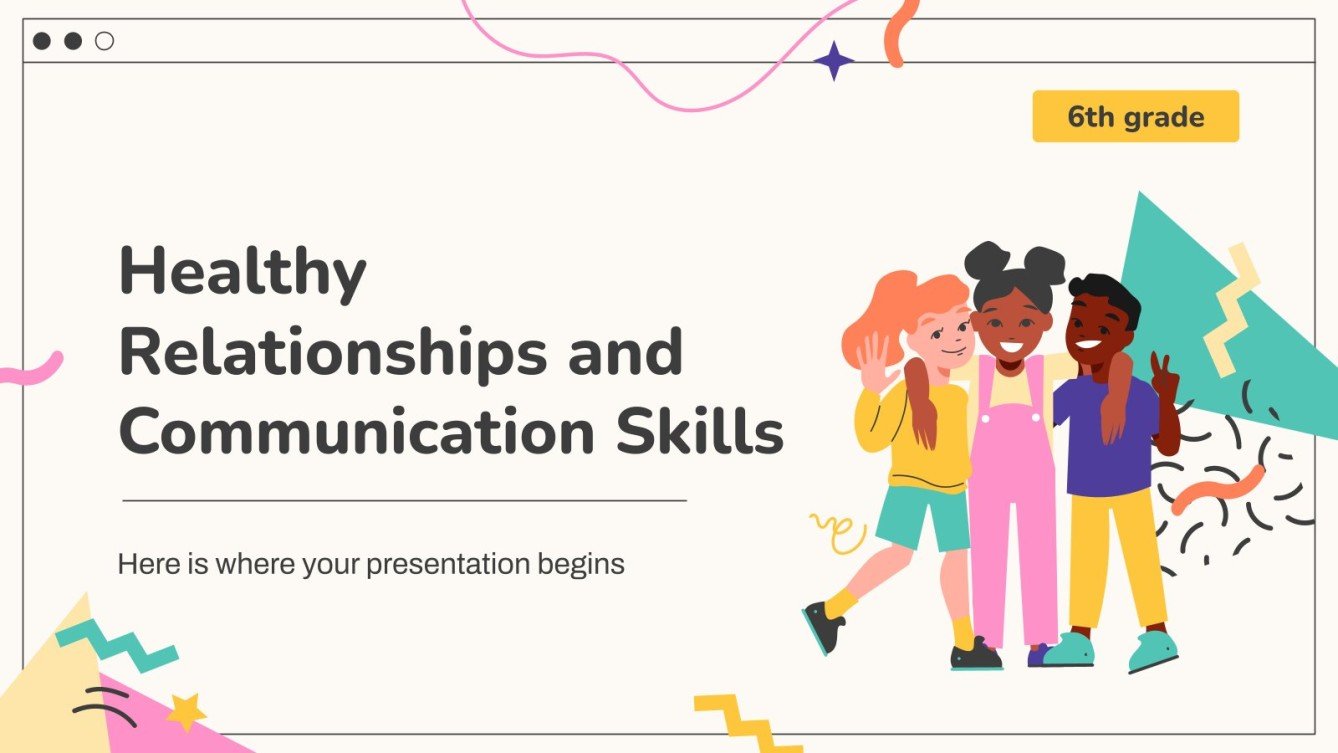 6th grade

Healthy Relationships and Communication Skills

Here is where your presentation begins